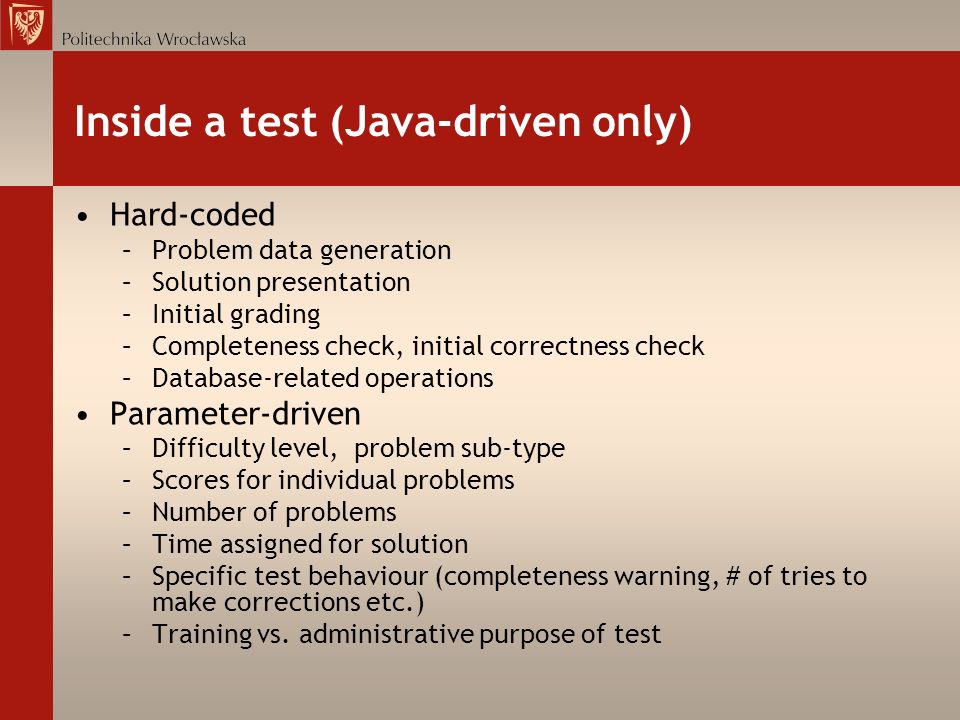 Politechnika Wrocławska

Inside a test (Java-driven only)

• Hard-coded
– Problem data generation
– Solution presentation
– Initial grading
– Completeness check, initial correctness check
– Database-related operations
• Parameter-driven
– Difficulty level, problem sub-type
– Scores for individual problems
– Number of problems
– Time assigned for solution
– Specific test behaviour (completeness warning, # of tries to make corrections etc.)
– Training vs. administrative purpose of test